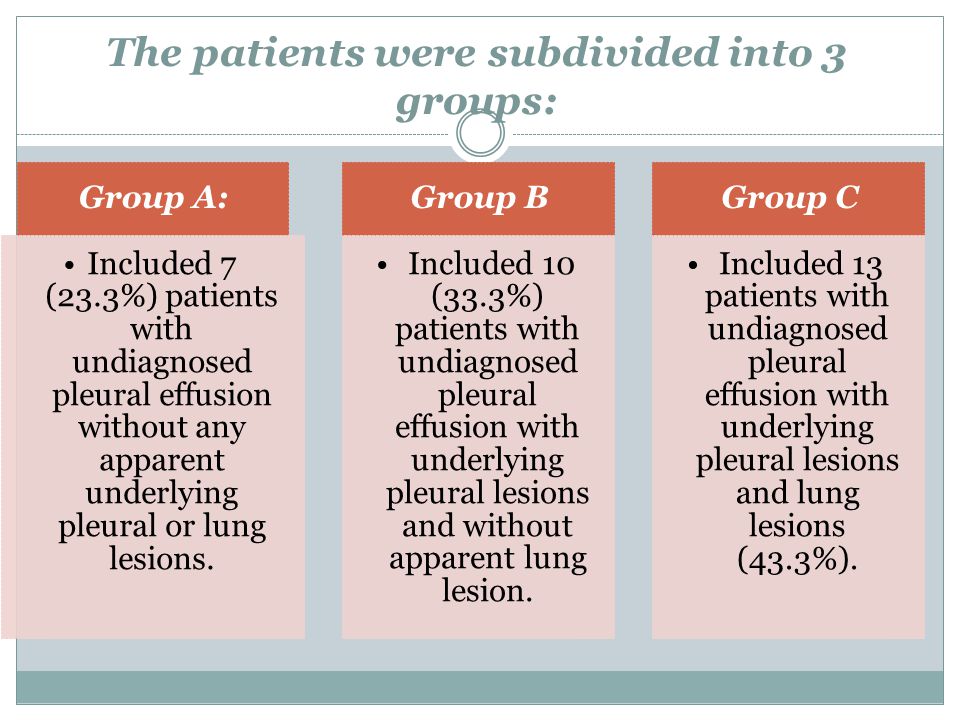 The patients were subdivided into 3 groups:

Group A:

• Included 7 (23.3%) patients with undiagnosed pleural effusion without any apparent underlying pleural or lung lesions.

Group B

• Included 10 (33.3%) patients with undiagnosed pleural effusion with underlying pleural lesions and without apparent lung lesion.

Group C

• Included 13 patients with undiagnosed pleural effusion with underlying pleural lesions and lung lesions (43.3%).